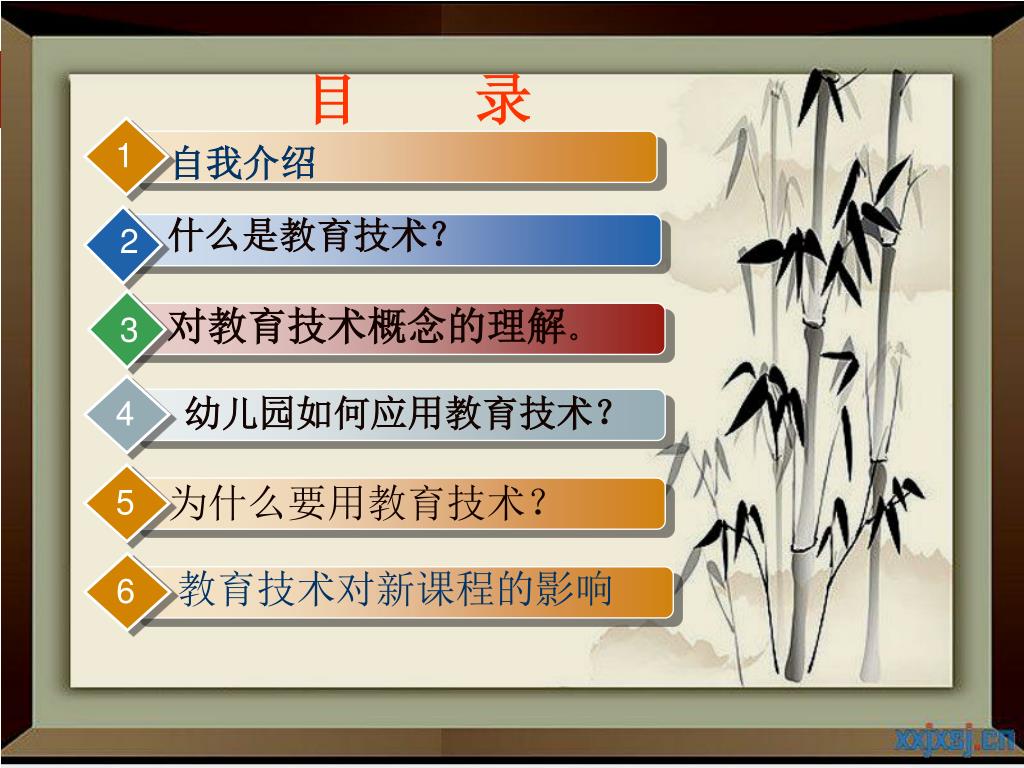 目 录

1 自我介绍

2 什么是教育技术?

3 对教育技术概念的理解。

4 幼儿园如何应用教育技术?

5 为什么要用教育技术?

6 教育技术对新课程的影响

xxjxsj.cn